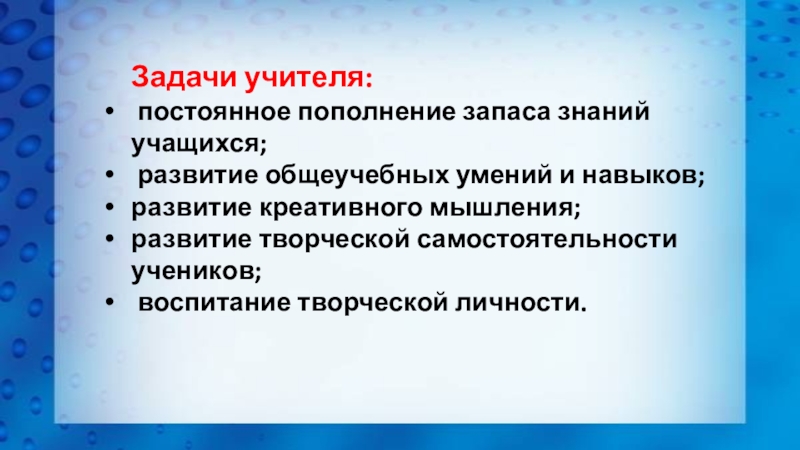 Задачи учителя:

• постоянное пополнение запаса знаний учащихся;
• развитие общеучебных умений и навыков;
• развитие креативного мышления;
• развитие творческой самостоятельности учеников;
• воспитание творческой личности.